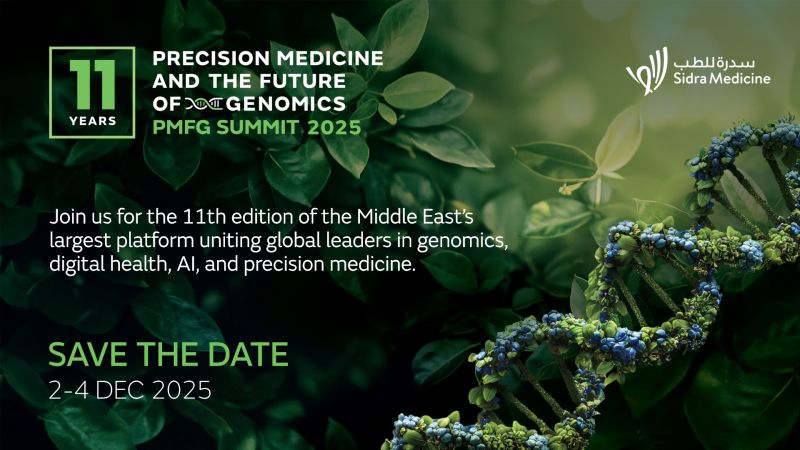 11
YEARS

PRECISION MEDICINE AND THE FUTURE OF GENOMICS
PMFG SUMMIT 2025

سدرة للطب
Sidra Medicine

Join us for the 11th edition of the Middle East's largest platform uniting global leaders in genomics, digital health, AI, and precision medicine.

SAVE THE DATE
2-4 DEC 2025